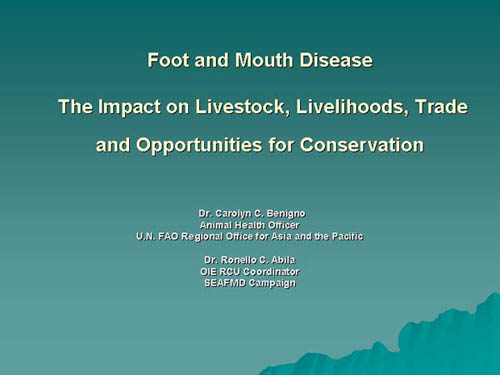 Foot and Mouth Disease

The Impact on Livestock, Livelihoods, Trade and Opportunities for Conservation

Dr. Carolyn C. Benigno
Animal Health Officer
U.N. FAO Regional Office for Asia and the Pacific

Dr. Ronello C. Abila
OIE RCU Coordinator
SEAFMD Campaign